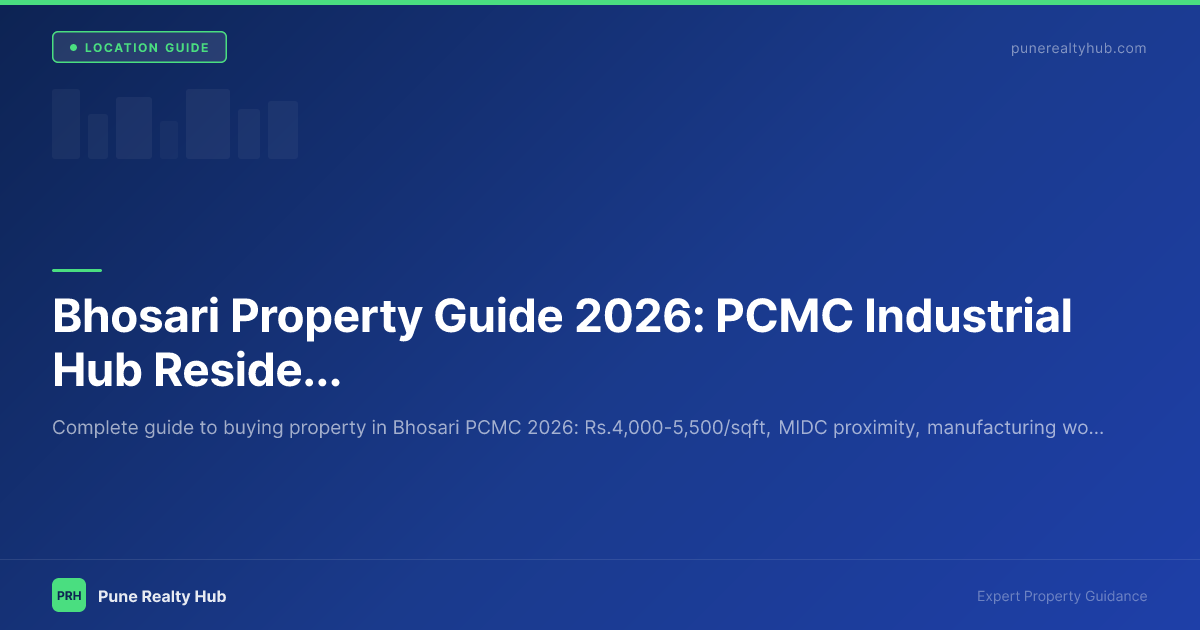 LOCATION GUIDE

punerealtyhub.com

Bhosari Property Guide 2026: PCMC Industrial Hub Reside...

Complete guide to buying property in Bhosari PCMC 2026: Rs.4,000-5,500/sqft, MIDC proximity, manufacturing wo...

PRH

Pune Realty Hub

Expert Property Guidance